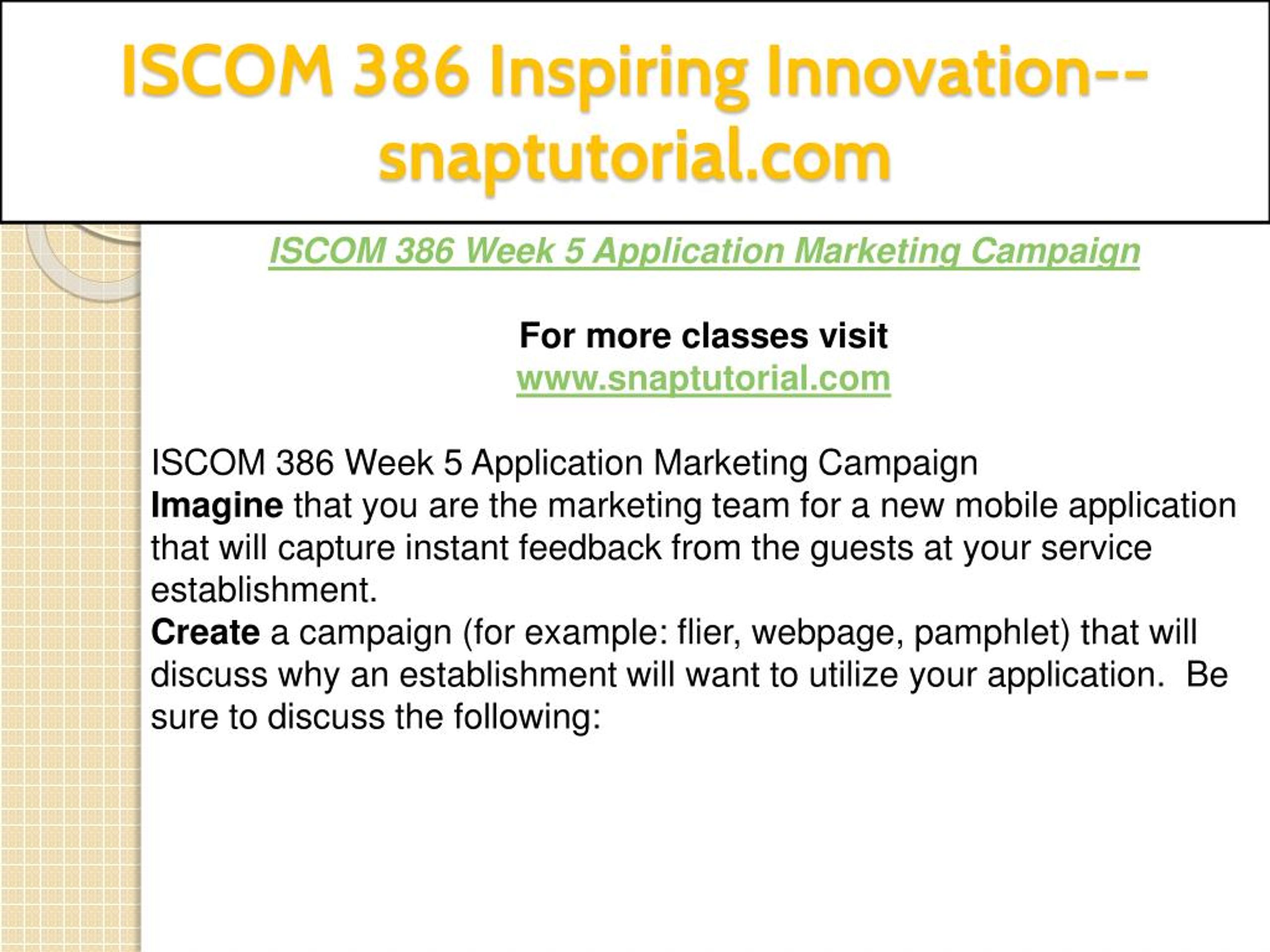 ISCOM 386 Inspiring Innovation--snaptutorial.com

ISCOM 386 Week 5 Application Marketing Campaign

For more classes visit
www.snaptutorial.com

ISCOM 386 Week 5 Application Marketing Campaign
Imagine that you are the marketing team for a new mobile application that will capture instant feedback from the guests at your service establishment.
Create a campaign (for example: flier, webpage, pamphlet) that will discuss why an establishment will want to utilize your application. Be sure to discuss the following: